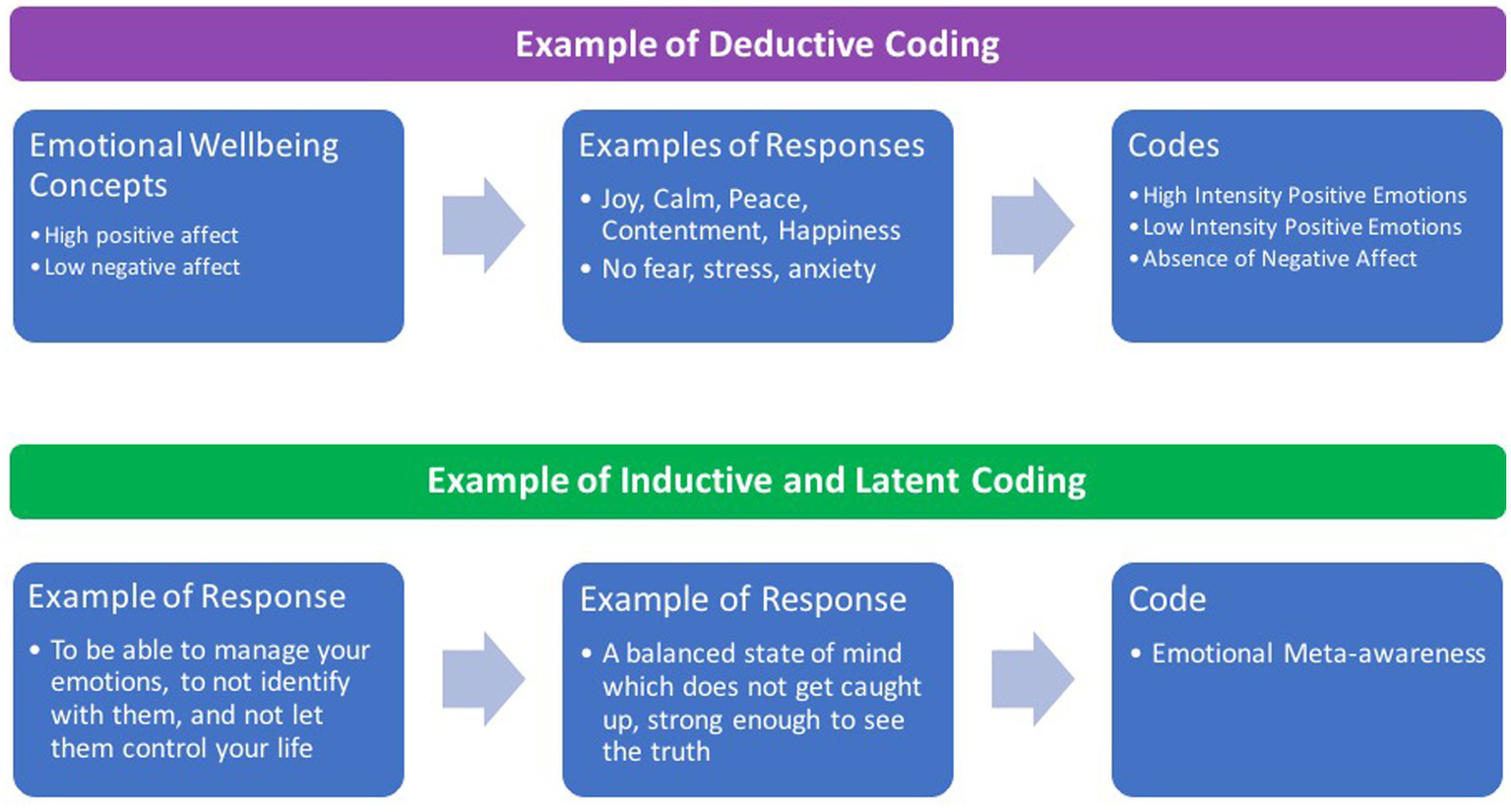 Example of Deductive Coding

Emotional Wellbeing Concepts

• High positive affect
• Low negative affect

Examples of Responses

• Joy, Calm, Peace, Contentment, Happiness
• No fear, stress, anxiety

Codes

• High Intensity Positive Emotions
• Low Intensity Positive Emotions
• Absence of Negative Affect

Example of Inductive and Latent Coding

Example of Response

• To be able to manage your emotions, to not identify with them, and not let them control your life

Example of Response

• A balanced state of mind which does not get caught up, strong enough to see the truth

Code

• Emotional Meta-awareness